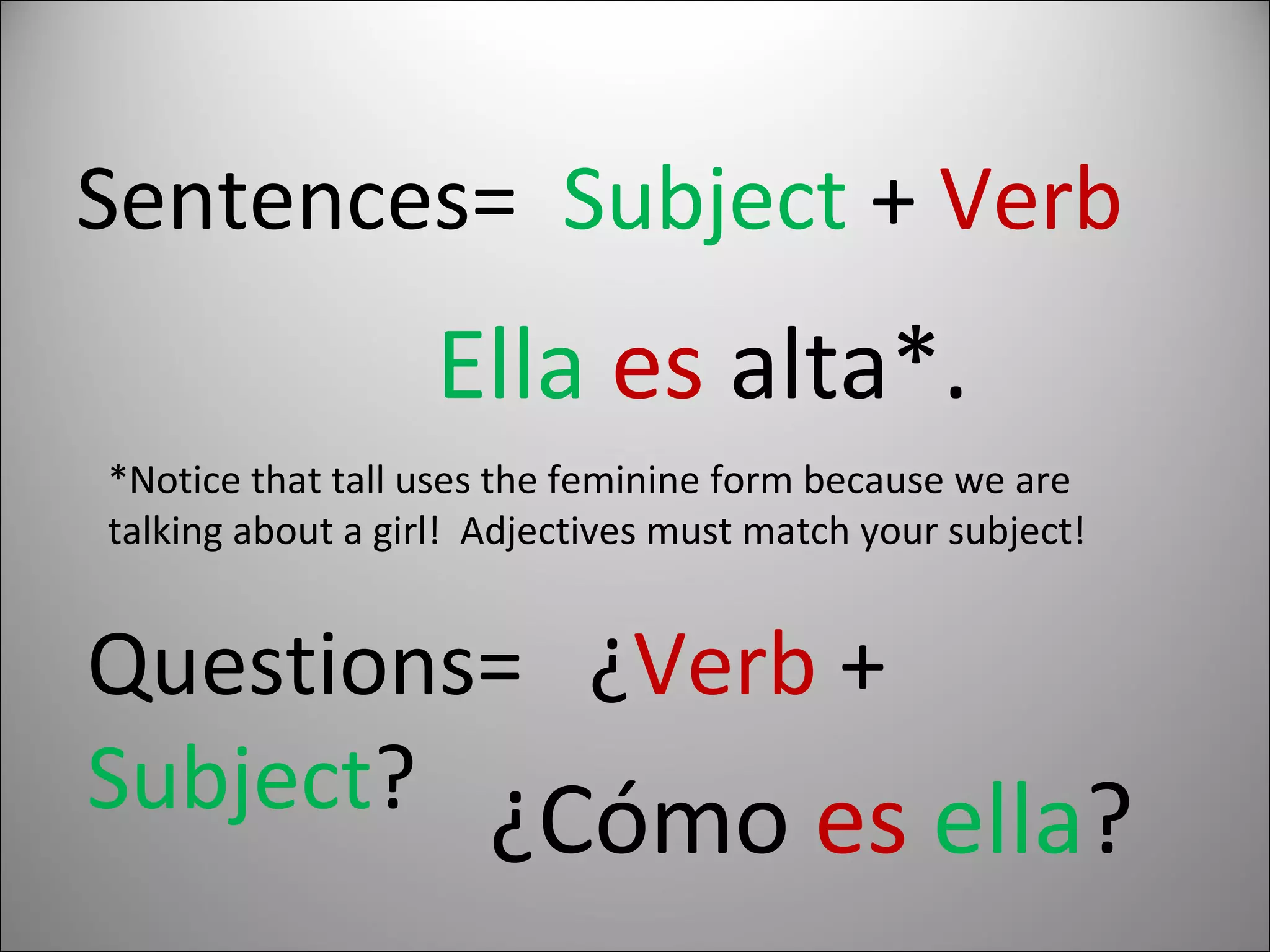 Sentences= Subject + Verb

Ella es alta*.

*Notice that tall uses the feminine form because we are talking about a girl! Adjectives must match your subject!

Questions= ¿Verb + Subject?

¿Cómo es ella?